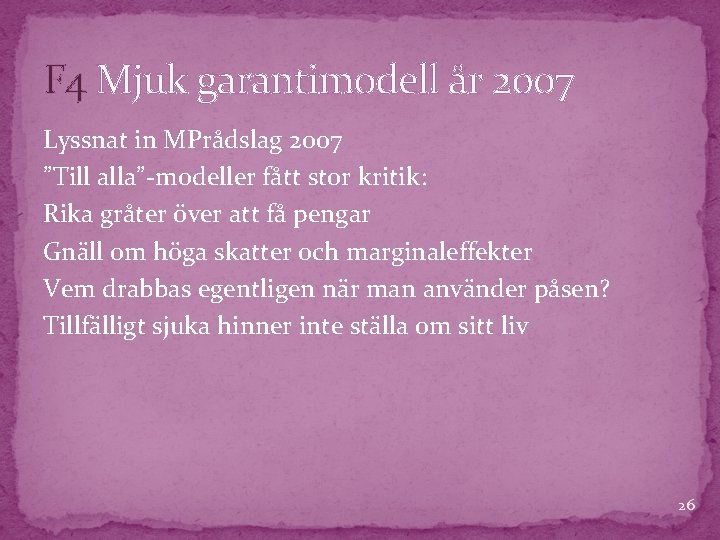 F4 Mjuk garantimodell år 2007

Lyssnat in MPrådslag 2007
”Till alla”-modeller fått stor kritik:
Rika gråter över att få pengar
Gnäll om höga skatter och marginaleffekter
Vem drabbas egentligen när man använder påsen?
Tillfälligt sjuka hinner inte ställa om sitt liv

26